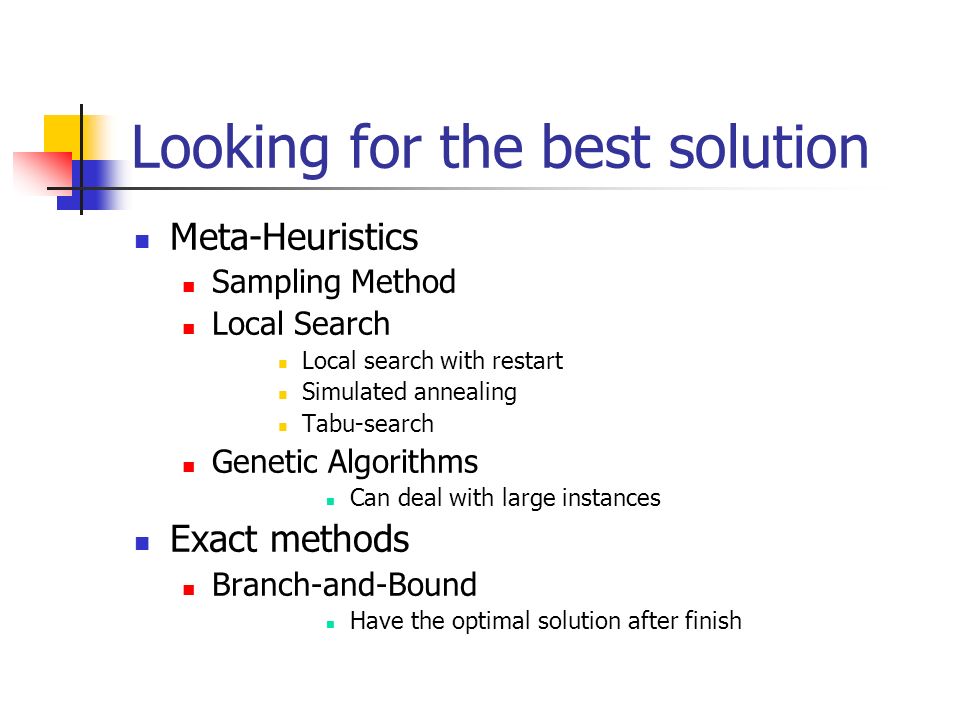 Looking for the best solution

- Meta-Heuristics
  - Sampling Method
  - Local Search
    - Local search with restart
    - Simulated annealing
    - Tabu-search
  - Genetic Algorithms
    - Can deal with large instances
- Exact methods
  - Branch-and-Bound
    - Have the optimal solution after finish